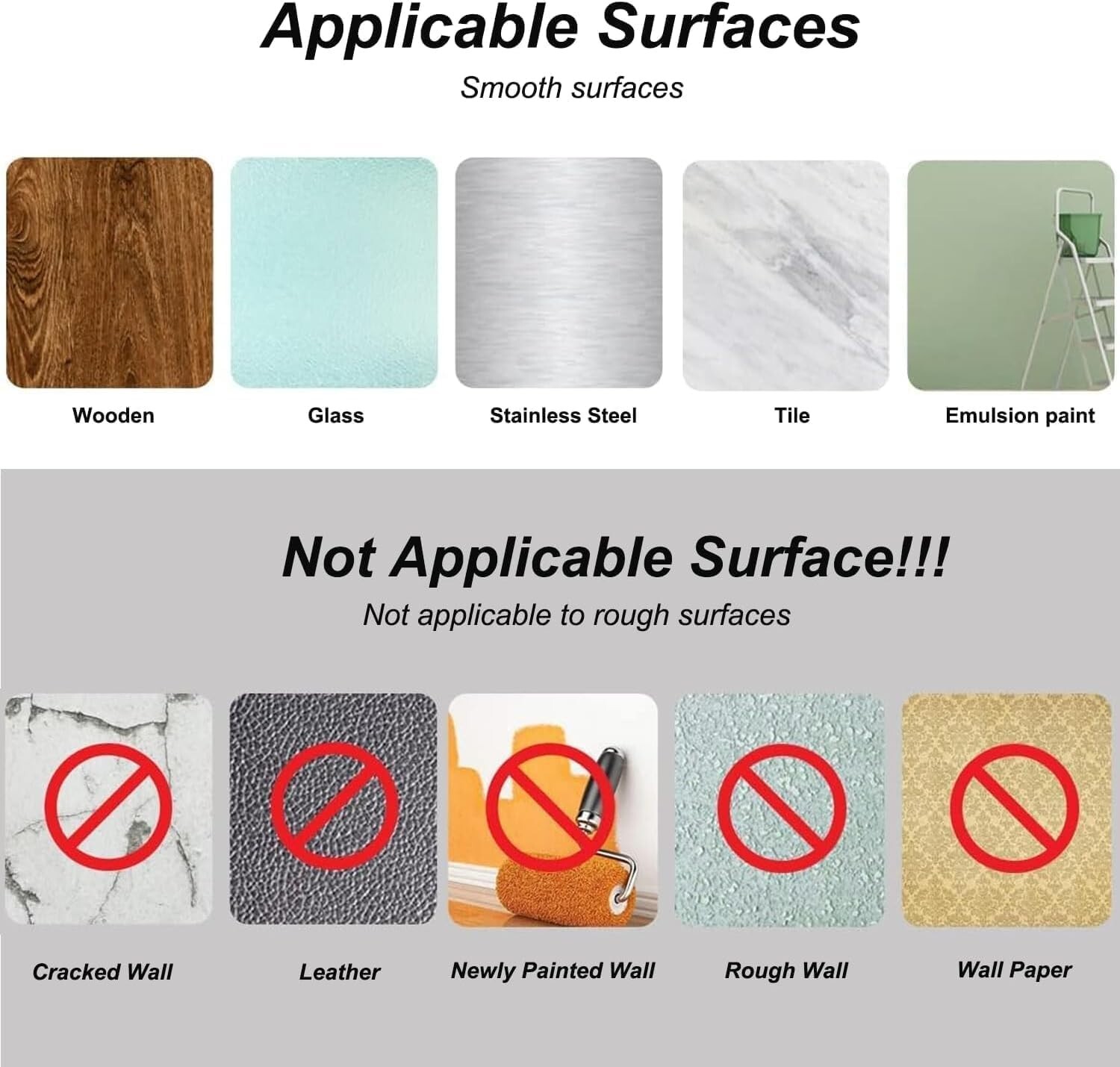 Applicable Surfaces

Smooth surfaces

Wooden

Glass

Stainless Steel

Tile

Emulsion paint

Not Applicable Surface!!!

Not applicable to rough surfaces

Cracked Wall

Leather

Newly Painted Wall

Rough Wall

Wall Paper